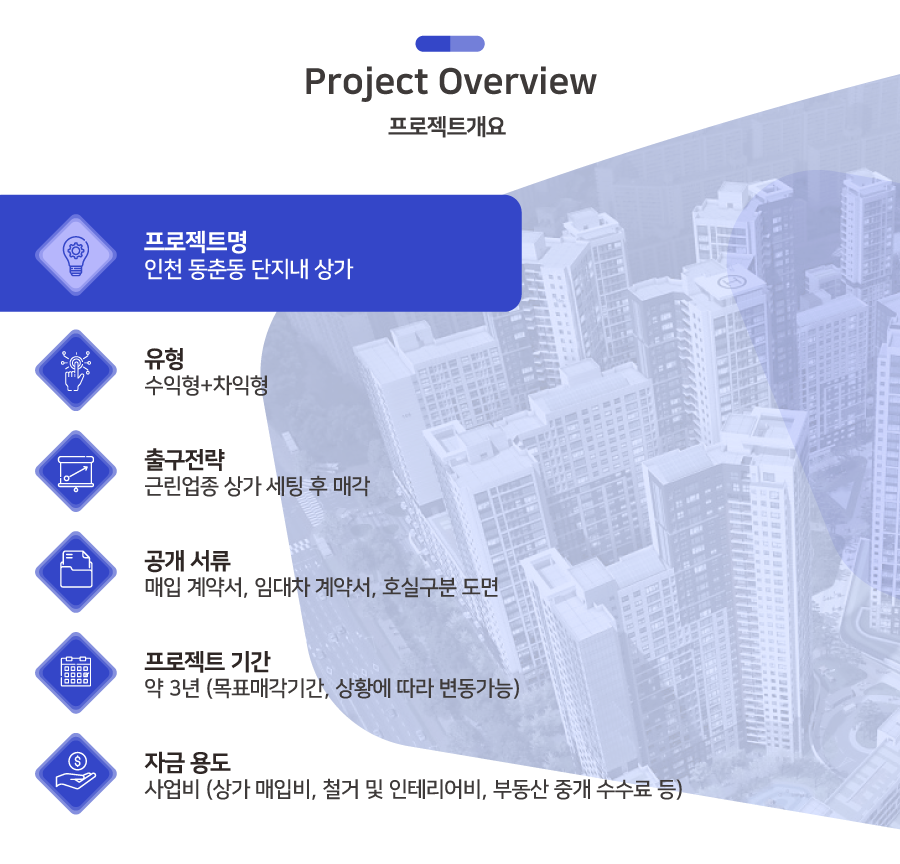 Project Overview
프로젝트개요

프로젝트명
인천 동춘동 단지내 상가

유형
수익형+차익형

출구전략
근린업종 상가 세팅 후 매각

공개 서류
매입 계약서, 임대차 계약서, 호실구분 도면

프로젝트 기간
약 3년 (목표매각기간, 상황에 따라 변동가능)

자금 용도
사업비 (상가 매입비, 철거 및 인테리어비, 부동산 중개 수수료 등)